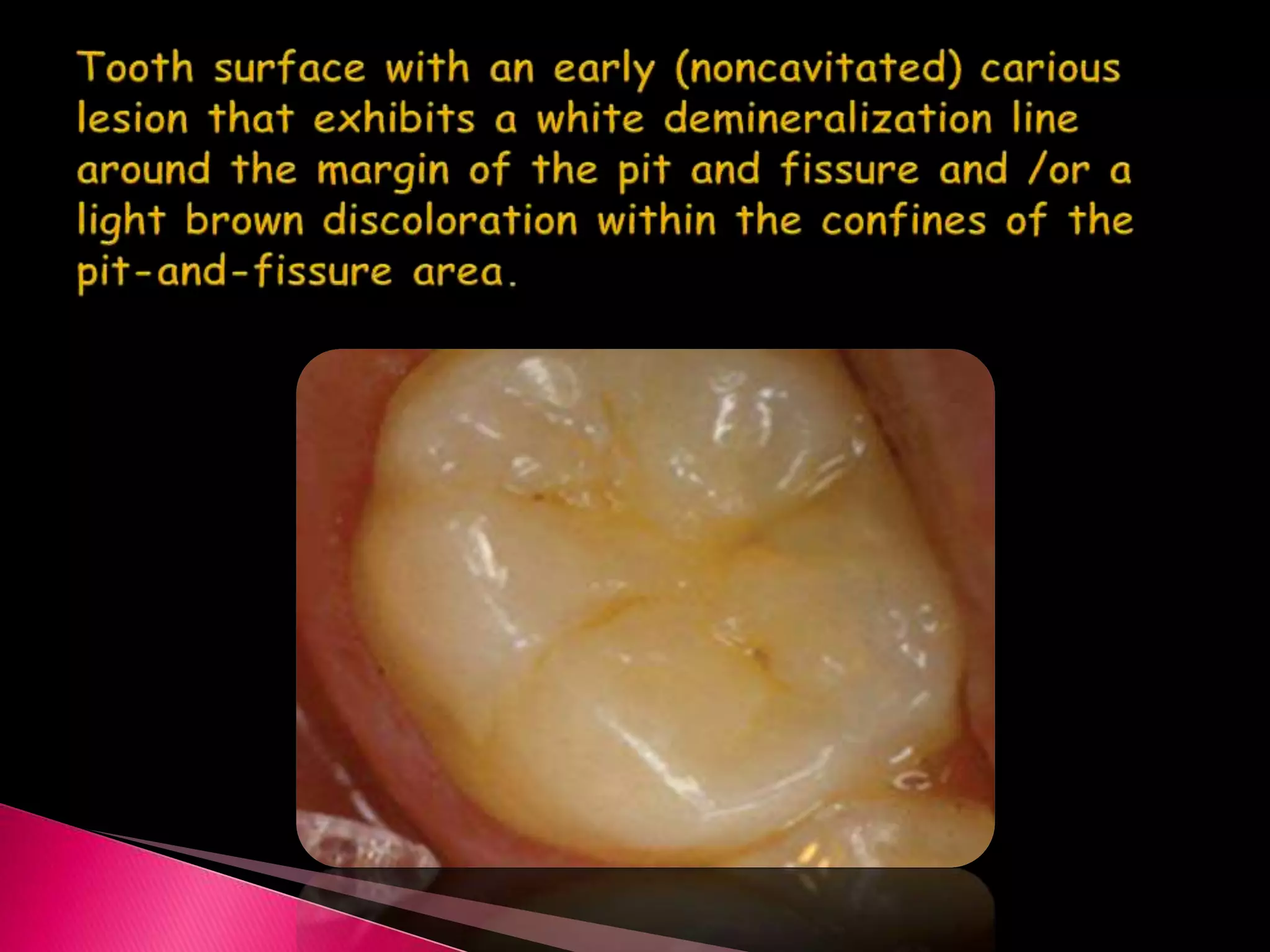 Tooth surface with an early (noncavitated) carious lesion that exhibits a white demineralization line around the margin of the pit and fissure and /or a light brown discoloration within the confines of the pit-and-fissure area.